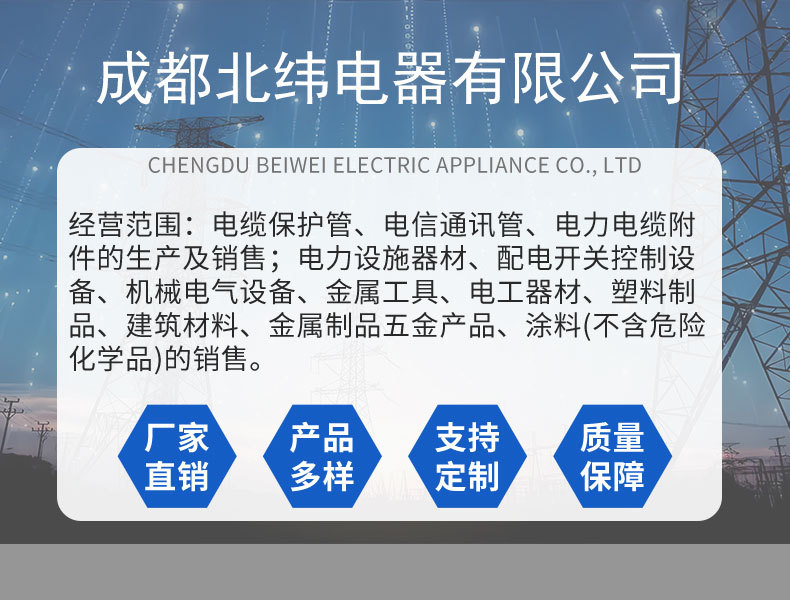 成都北纬电器有限公司

CHENGDU BEIWEI ELECTRIC APPLIANCE CO., LTD

经营范围：电缆保护管、电信通讯管、电力电缆附件的生产及销售；电力设施器材、配电开关控制设备、机械电气设备、金属工具、电工器材、塑料制品、建筑材料、金属制品五金产品、涂料(不含危险化学品)的销售。

厂家直销

产品多样

支持定制

质量保障